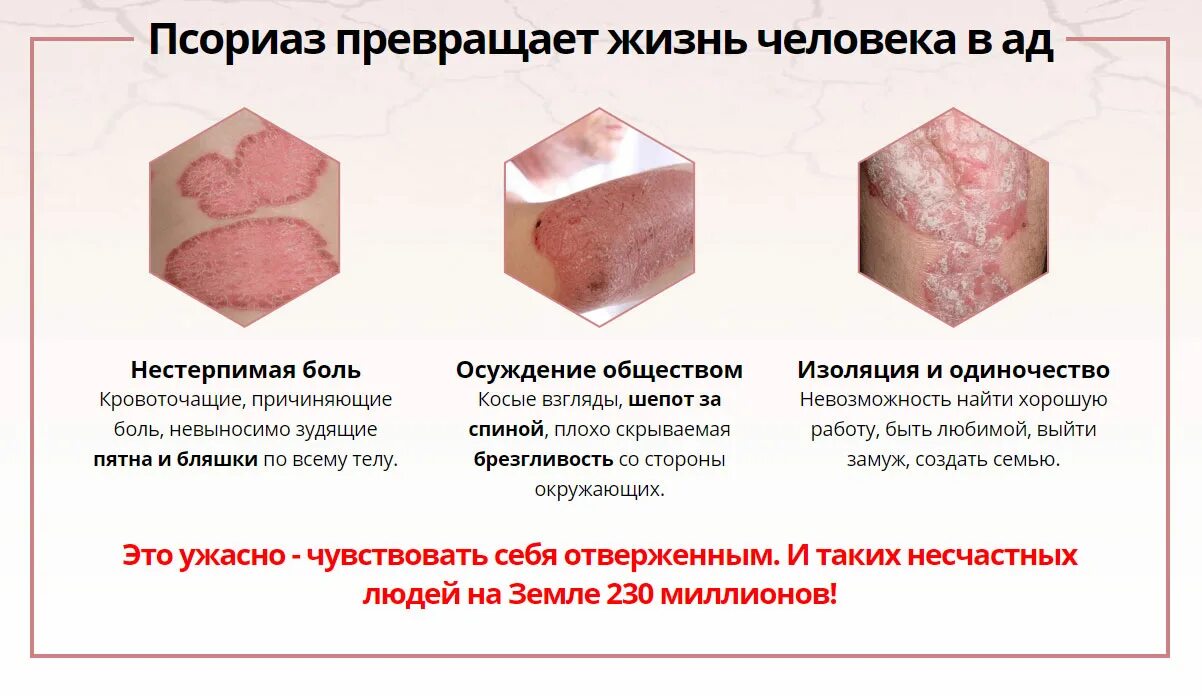 Псориаз превращает жизнь человека в ад

Нестерпимая боль
Кровоточащие, причиняющие боль, невыносимо зудящие пятна и бляшки по всему телу.

Осуждение обществом
Косые взгляды, шепот за спиной, плохо скрываемая брезгливость со стороны окружающих.

Изоляция и одиночество
Невозможность найти хорошую работу, быть любимой, выйти замуж, создать семью.

Это ужасно - чувствовать себя отверженным. И таких несчастных людей на Земле 230 миллионов!